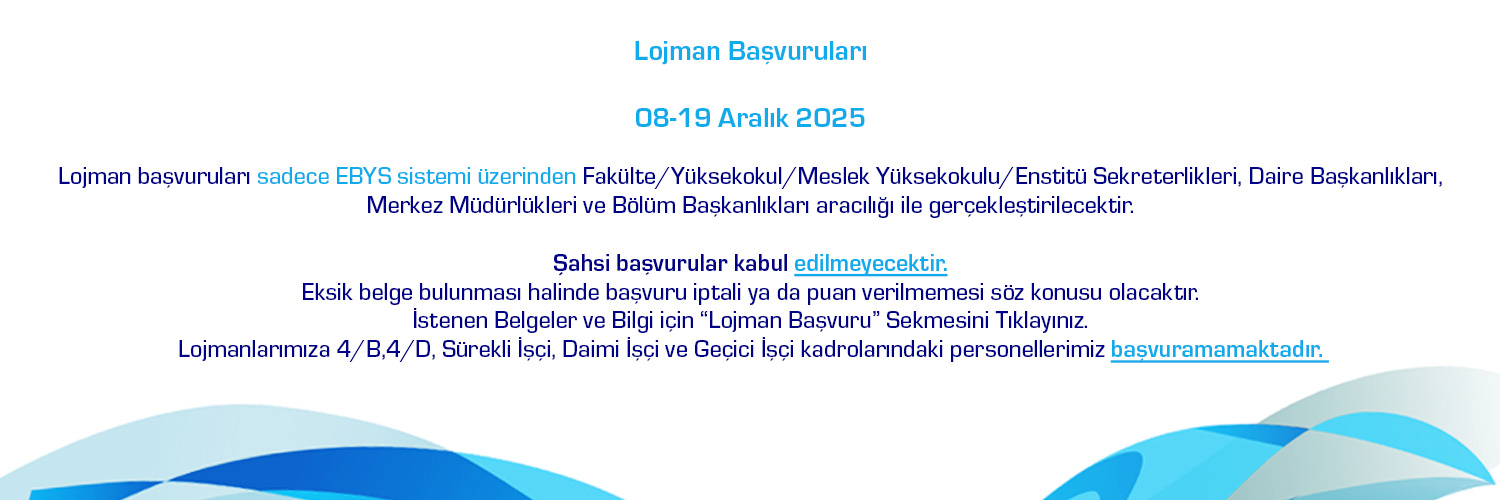 Lojman Başvuruları

08-19 Aralık 2025

Lojman başvuruları sadece EBYS sistemi üzerinden Fakülte/Yüksekokul/Meslek Yüksekokulu/Enstitü Sekreterlikleri, Daire Başkanlıkları, Merkez Müdürlükleri ve Bölüm Başkanlıkları aracılığı ile gerçekleştirilecektir.

Şahsi başvurular kabul edilmeyecektir.
Eksik belge bulunması halinde başvuru iptali ya da puan verilmemesi söz konusu olacaktır.
İstenen Belgeler ve Bilgi için “Lojman Başvuru” Sekmesini Tıklayınız.
Lojmanlarımıza 4/B,4/D, Sürekli İşçi, Daimi İşçi ve Geçici İşçi kadrolarındaki personellerimiz başvuramamaktadır.